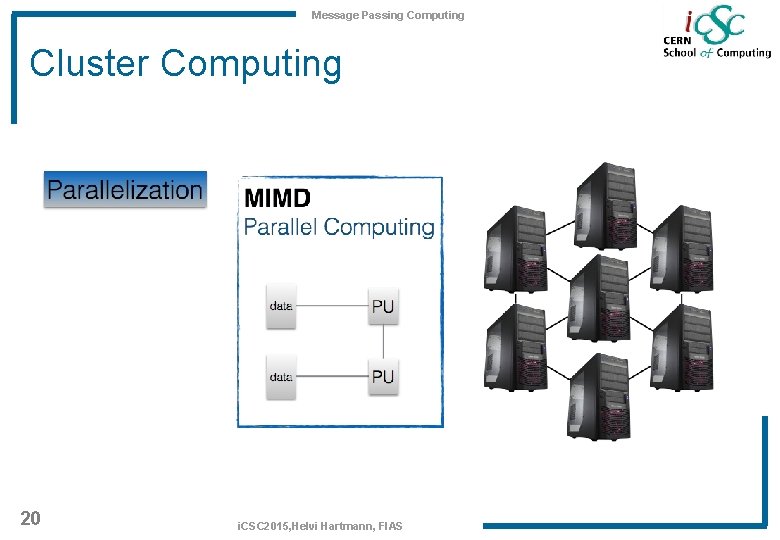 Message Passing Computing

iCSC
CERN
School of Computing

Cluster Computing

Parallelization

MIMD
Parallel Computing

data
PU
data
PU

20

iCSC2015,Helvi Hartmann, FIAS